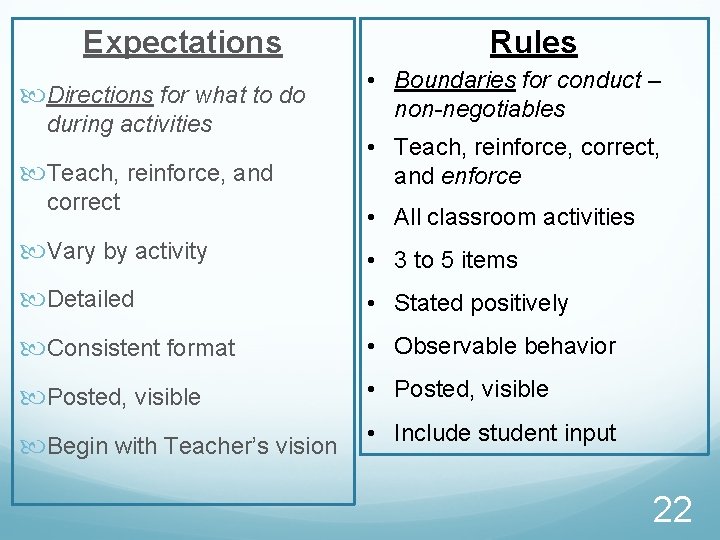 Expectations

Directions for what to do during activities

Teach, reinforce, and correct

Vary by activity

Detailed

Consistent format

Posted, visible

Begin with Teacher's vision

Rules

• Boundaries for conduct – non-negotiables

• Teach, reinforce, correct, and enforce

• All classroom activities

• 3 to 5 items

• Stated positively

• Observable behavior

• Posted, visible

• Include student input

22